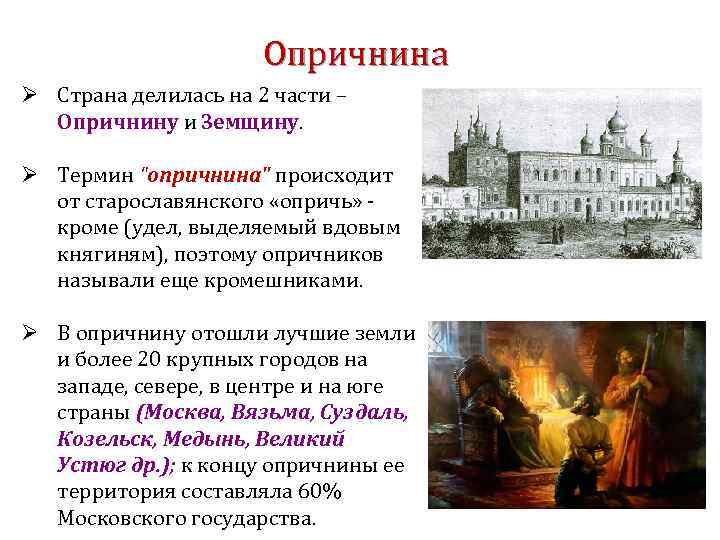 Опричнина

➢ Страна делилась на 2 части – Опричнину и Земщину.

➢ Термин "опричнина" происходит от старославянского «опричь» - кроме (удел, выделяемый вдовым княгиням), поэтому опричников называли еще кромешниками.

➢ В опричнину отошли лучшие земли и более 20 крупных городов на западе, севере, в центре и на юге страны (Москва, Вязьма, Суздаль, Козельск, Медынь, Великий Устюг др.); к концу опричнины ее территория составляла 60% Московского государства.